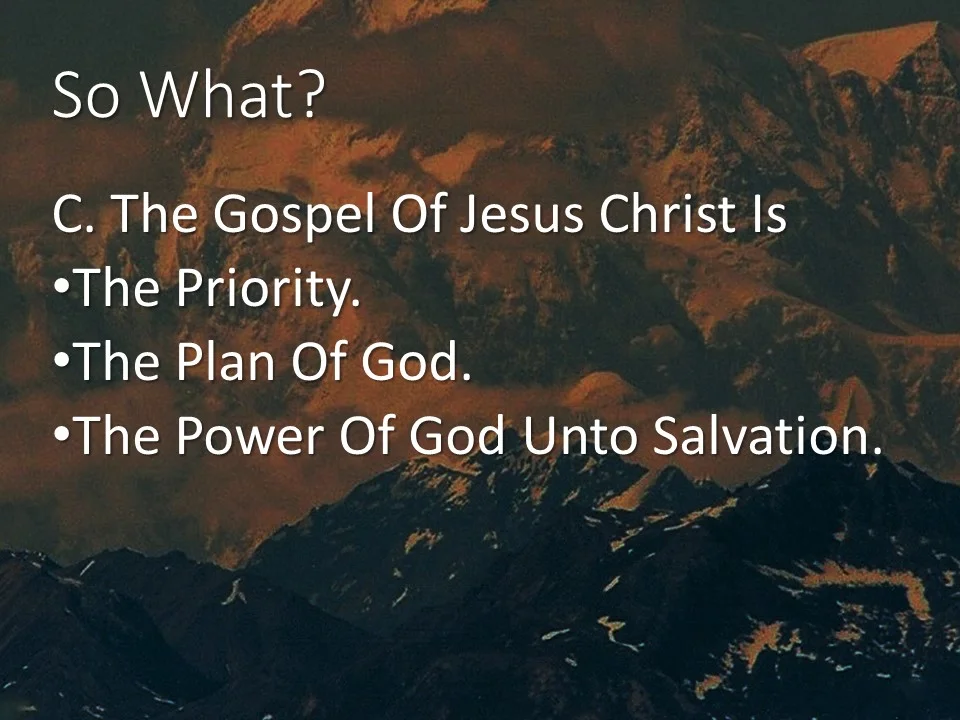 So What?

C. The Gospel Of Jesus Christ Is
•The Priority.
•The Plan Of God.
•The Power Of God Unto Salvation.